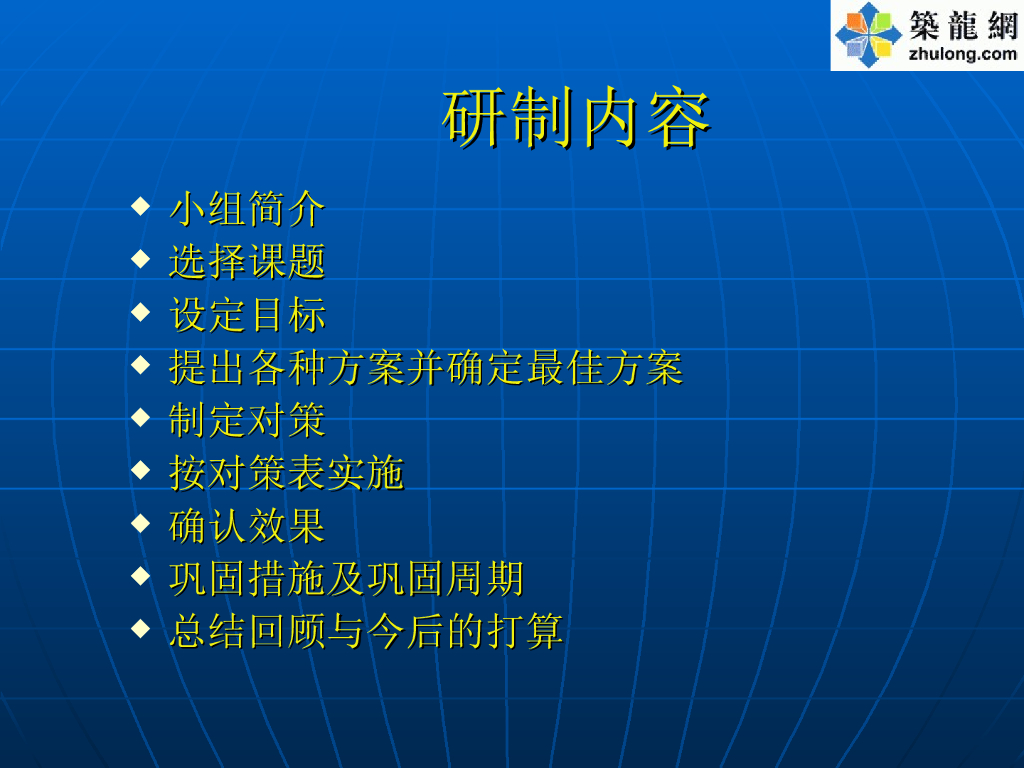 築龍網
zhulong.com

研制内容

◆ 小组简介
◆ 选择课题
◆ 设定目标
◆ 提出各种方案并确定最佳方案
◆ 制定对策
◆ 按对策表实施
◆ 确认效果
◆ 巩固措施及巩固周期
◆ 总结回顾与今后的打算